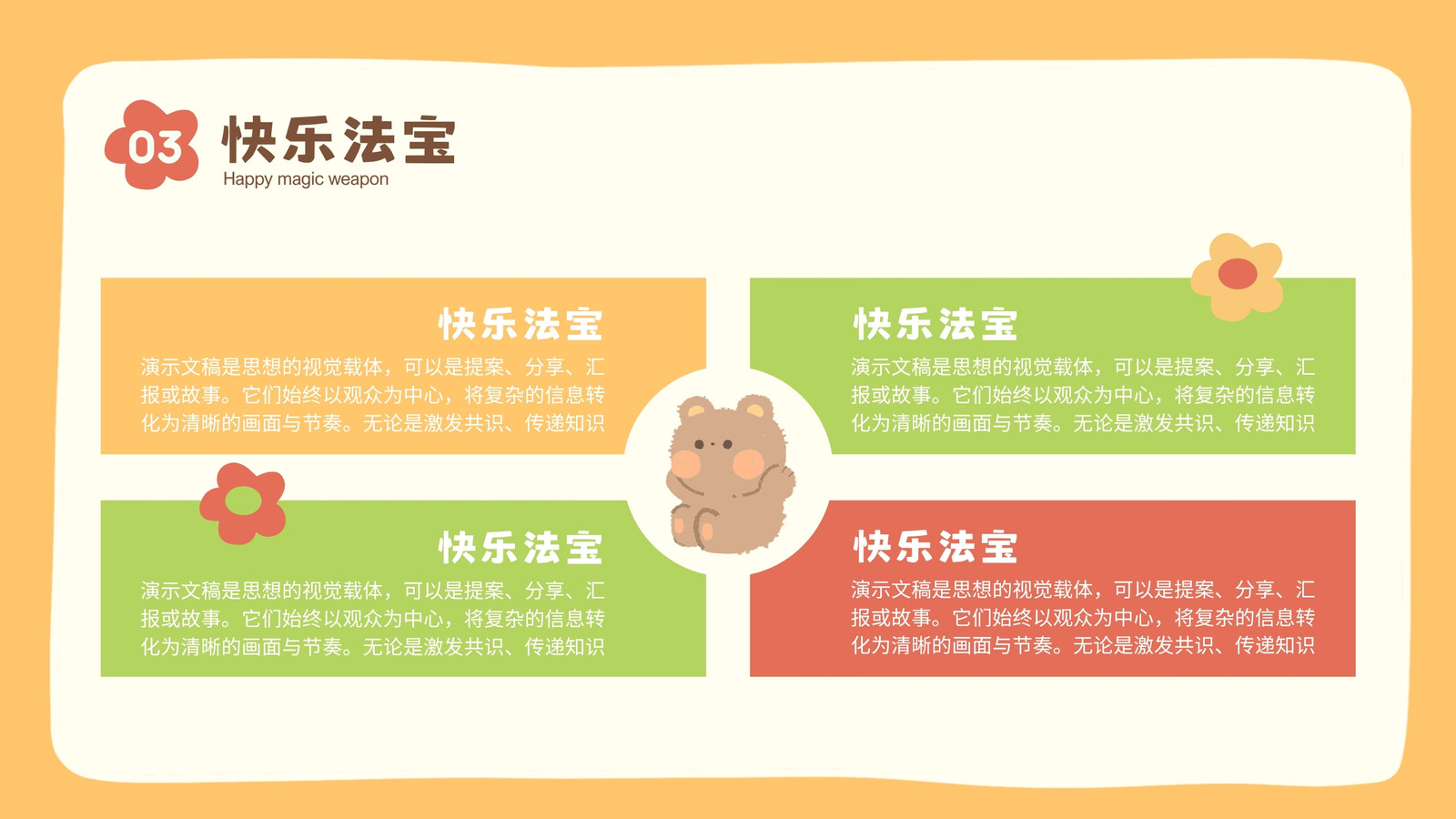 03 快乐法宝
Happy magic weapon

快乐法宝
演示文稿是思想的视觉载体，可以是提案、分享、汇报或故事。它们始终以观众为中心，将复杂的信息转化为清晰的画面与节奏。无论是激发共识、传递知识

快乐法宝
演示文稿是思想的视觉载体，可以是提案、分享、汇报或故事。它们始终以观众为中心，将复杂的信息转化为清晰的画面与节奏。无论是激发共识、传递知识

快乐法宝
演示文稿是思想的视觉载体，可以是提案、分享、汇报或故事。它们始终以观众为中心，将复杂的信息转化为清晰的画面与节奏。无论是激发共识、传递知识

快乐法宝
演示文稿是思想的视觉载体，可以是提案、分享、汇报或故事。它们始终以观众为中心，将复杂的信息转化为清晰的画面与节奏。无论是激发共识、传递知识